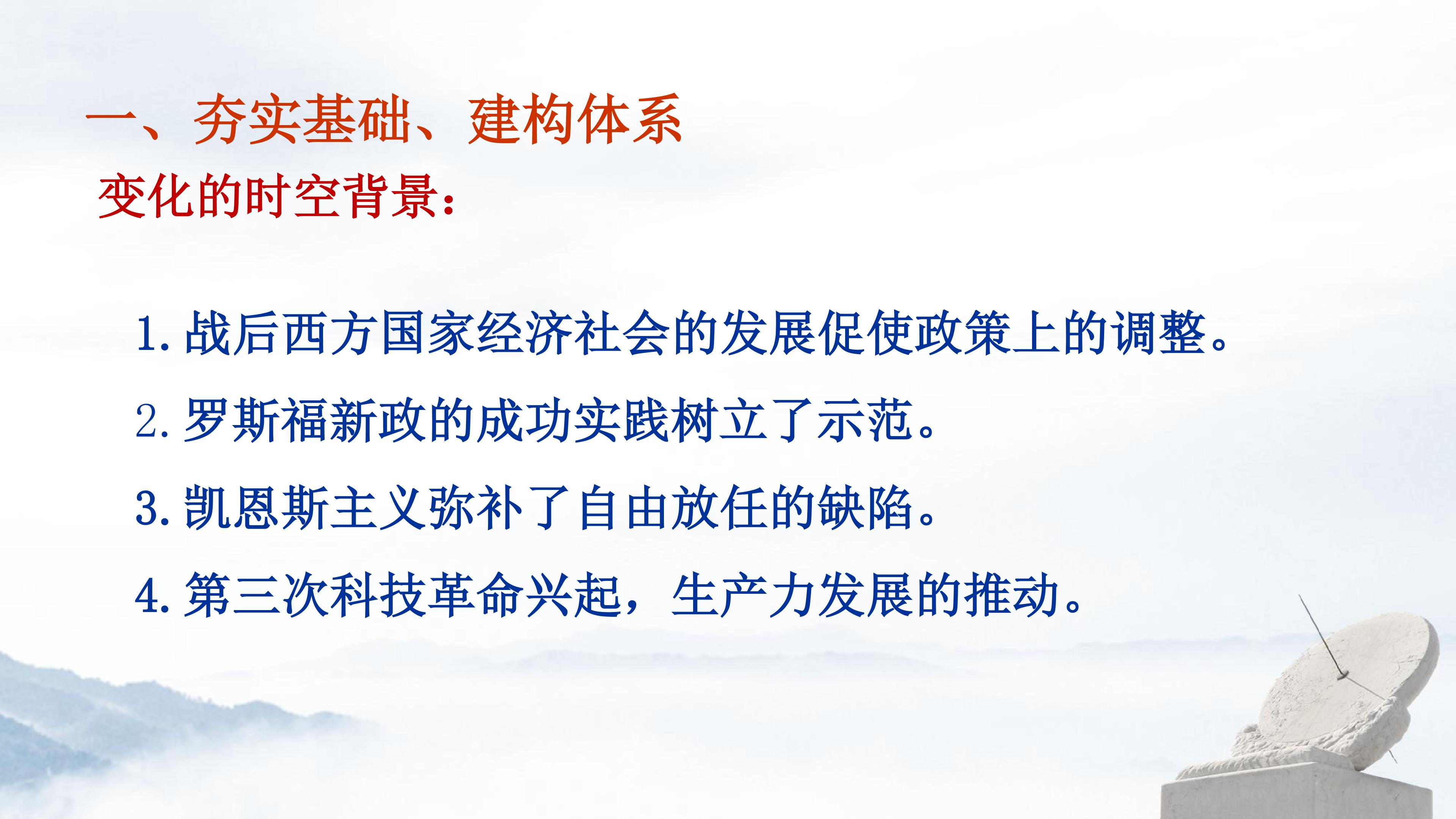 一、夯实基础、建构体系

变化的时空背景：

1. 战后西方国家经济社会的发展促使政策上的调整。

2. 罗斯福新政的成功实践树立了示范。

3. 凯恩斯主义弥补了自由放任的缺陷。

4. 第三次科技革命兴起，生产力发展的推动。